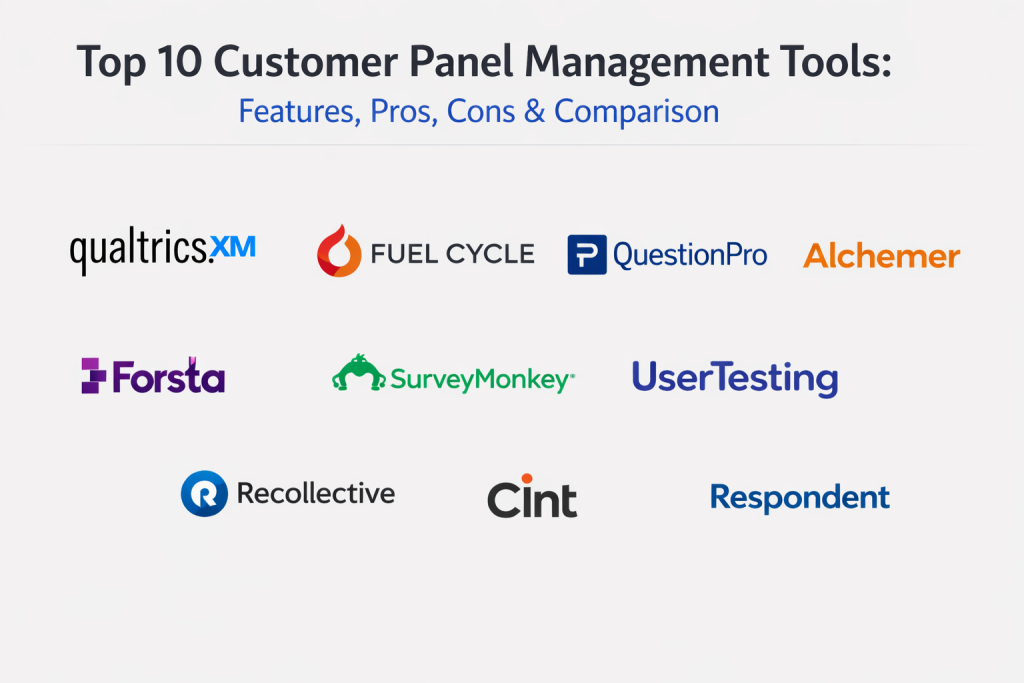 Top 10 Customer Panel Management Tools:
Features, Pros, Cons & Comparison

qualtrics.XM
FUEL CYCLE
QuestionPro
Alchemer

Forsta
SurveyMonkey
UserTesting

Recollective
Cint
Respondent